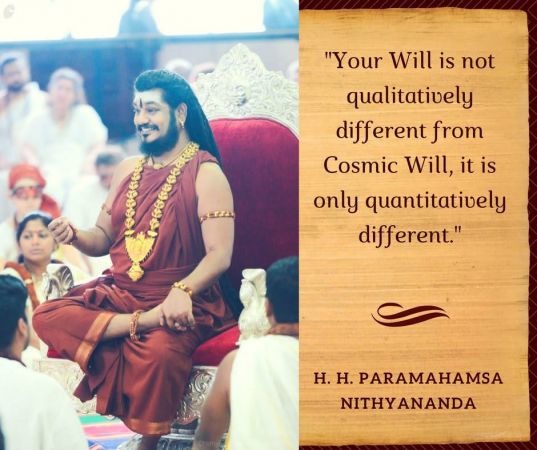 "Your Will is not qualitatively different from Cosmic Will, it is only quantitatively different."

H. H. PARAMAHAMSA NITHYANANDA